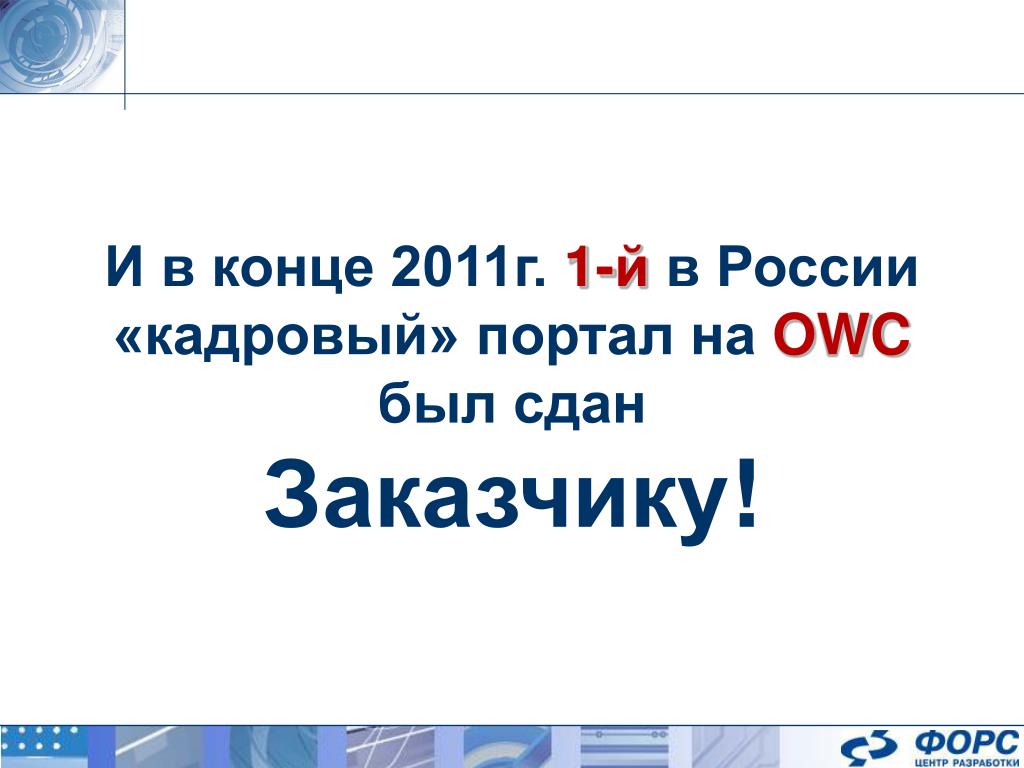 И в конце 2011г. 1-й в России «кадровый» портал на OWC был сдан

Заказчику!

ФОРС
ЦЕНТР РАЗРАБОТКИ